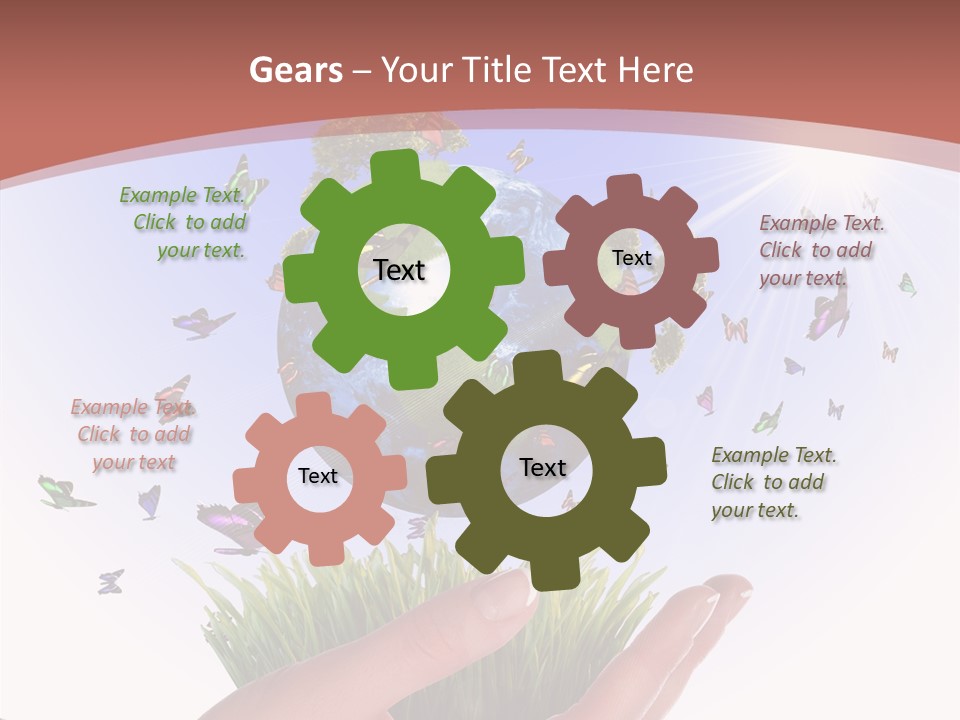 Gears – Your Title Text Here

Example Text. Click to add your text.

Text

Text

Example Text. Click to add your text.

Example Text. Click to add your text

Text

Text

Example Text. Click to add your text.